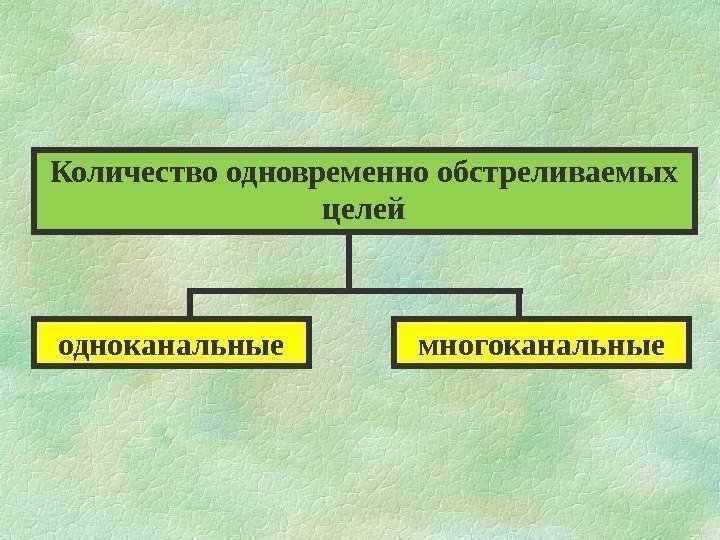 Количество одновременно обстреливаемых целей

одноканальные

многоканальные